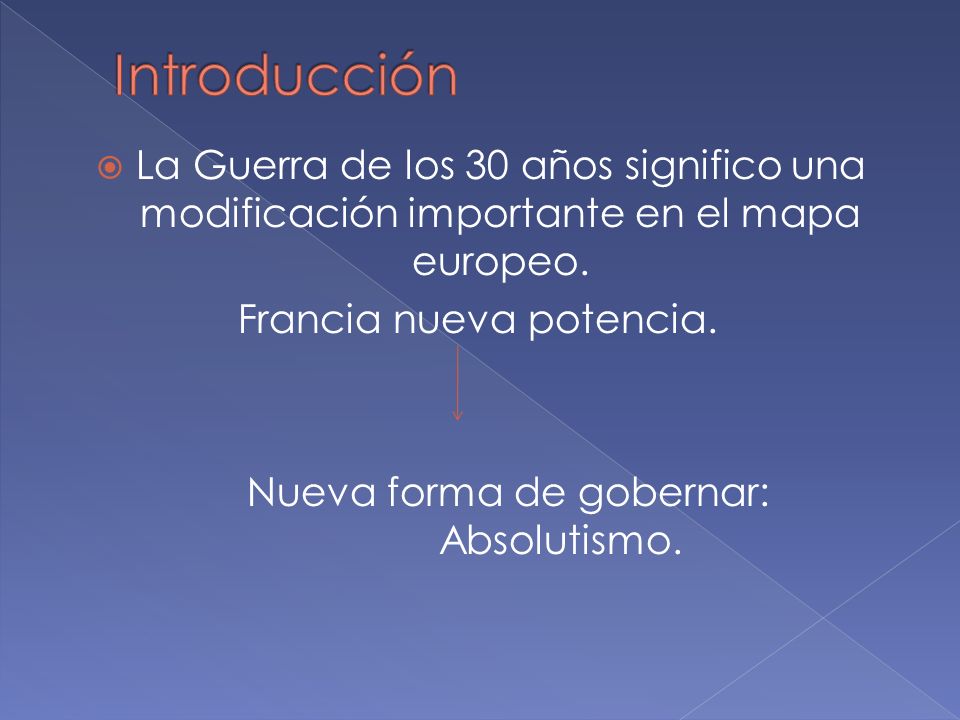 Introducción

La Guerra de los 30 años significo una modificación importante en el mapa europeo.

Francia nueva potencia.

Nueva forma de gobernar: Absolutismo.